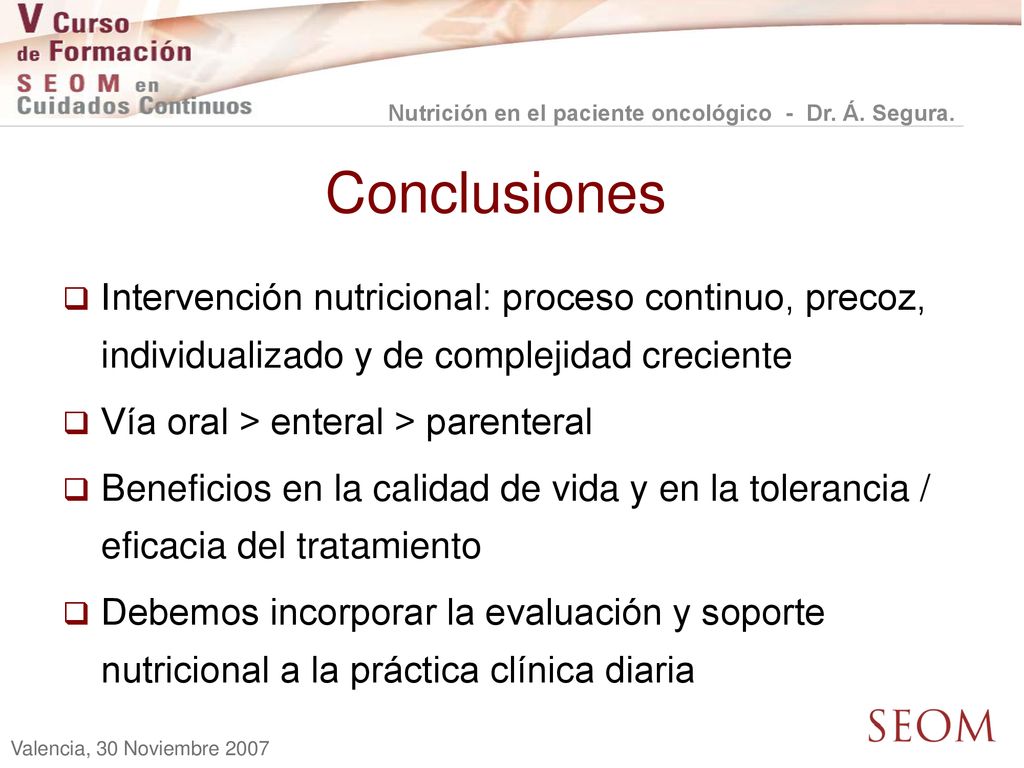 V Curso de Formación SEOM en Cuidados Continuos

Nutrición en el paciente oncológico - Dr. Á. Segura.

Conclusiones

❑ Intervención nutricional: proceso continuo, precoz, individualizado y de complejidad creciente

❑ Vía oral > enteral > parenteral

❑ Beneficios en la calidad de vida y en la tolerancia / eficacia del tratamiento

❑ Debemos incorporar la evaluación y soporte nutricional a la práctica clínica diaria

Valencia, 30 Noviembre 2007

SEOM